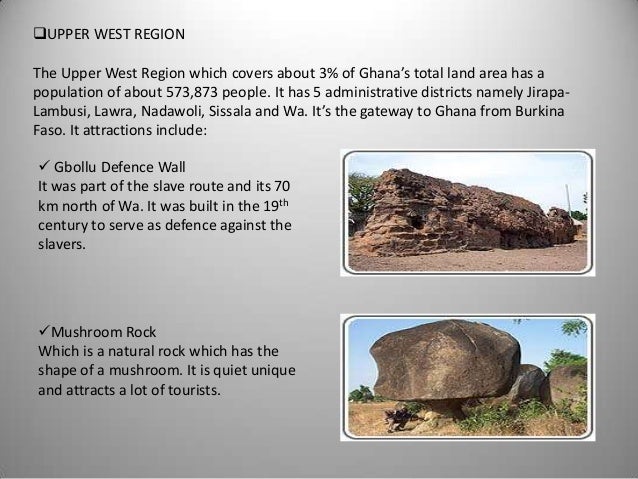 ❑UPPER WEST REGION

The Upper West Region which covers about 3% of Ghana's total land area has a population of about 573,873 people. It has 5 administrative districts namely Jirapa-Lambusi, Lawra, Nadawoli, Sissala and Wa. It's the gateway to Ghana from Burkina Faso. It attractions include:

✓ Gbollu Defence Wall
It was part of the slave route and its 70 km north of Wa. It was built in the 19$^{th}$ century to serve as defence against the slavers.

✓Mushroom Rock
Which is a natural rock which has the shape of a mushroom. It is quiet unique and attracts a lot of tourists.